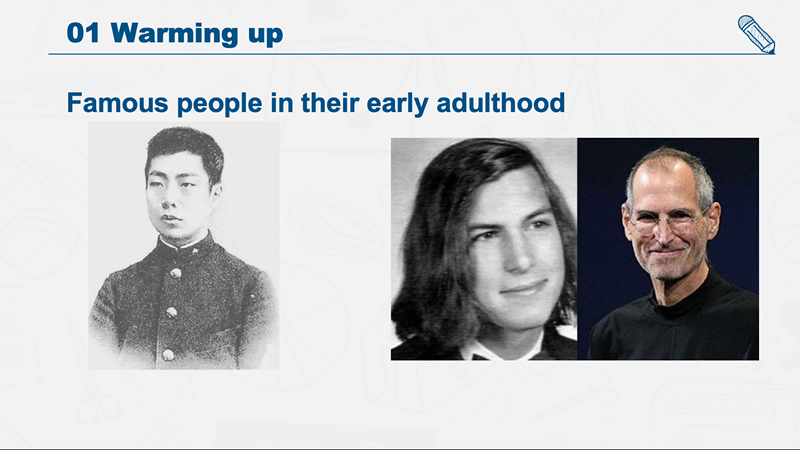 01 Warming up

Famous people in their early adulthood